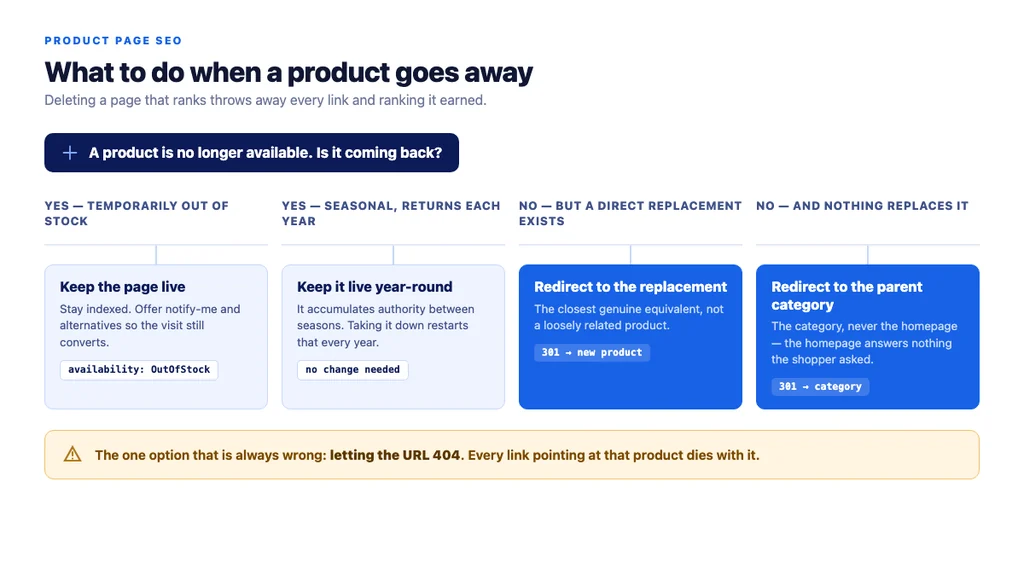 PRODUCT PAGE SEO

What to do when a product goes away

Deleting a page that ranks throws away every link and ranking it earned.

A product is no longer available. Is it coming back?

YES — TEMPORARILY OUT OF STOCK

Keep the page live

Stay indexed. Offer notify-me and alternatives so the visit still converts.

availability: OutOfStock

YES — SEASONAL, RETURNS EACH YEAR

Keep it live year-round

It accumulates authority between seasons. Taking it down restarts that every year.

no change needed

NO — BUT A DIRECT REPLACEMENT EXISTS

Redirect to the replacement

The closest genuine equivalent, not a loosely related product.

301 → new product

NO — AND NOTHING REPLACES IT

Redirect to the parent category

The category, never the homepage — the homepage answers nothing the shopper asked.

301 → category

The one option that is always wrong: letting the URL 404. Every link pointing at that product dies with it.